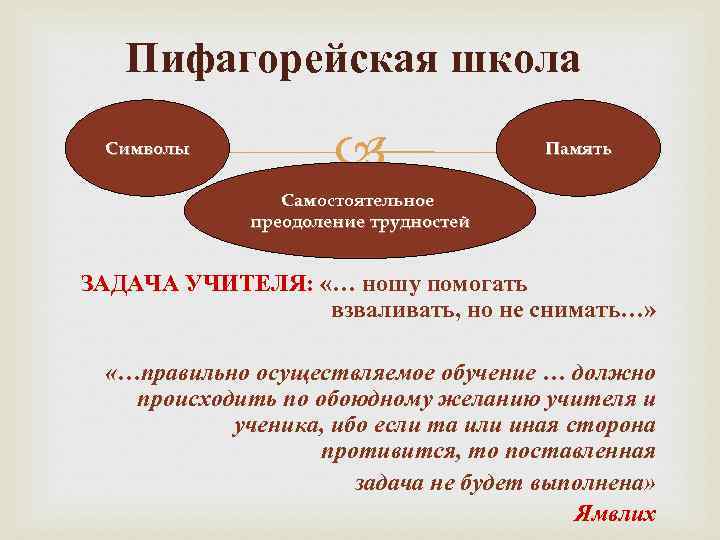 Пифагорейская школа

Символы

Память

Самостоятельное преодоление трудностей

ЗАДАЧА УЧИТЕЛЯ: «… ношу помогать взваливать, но не снимать…»

«…правильно осуществляемое обучение … должно происходить по обоюдному желанию учителя и ученика, ибо если та или иная сторона противится, то поставленная задача не будет выполнена»

Ямвлих